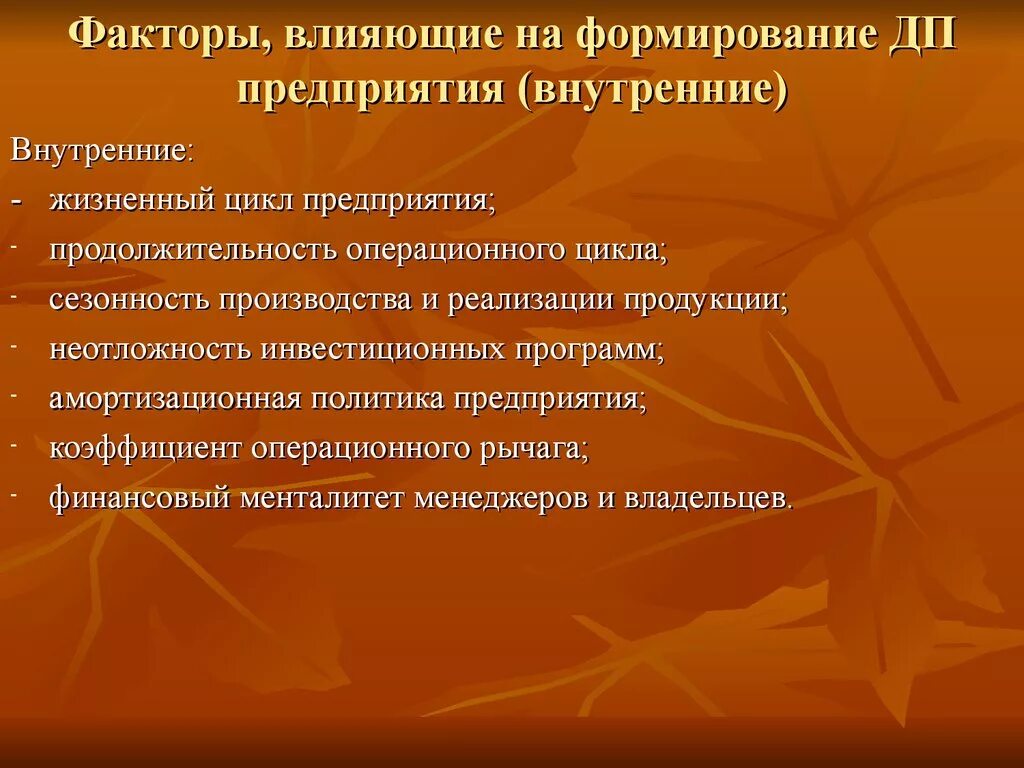 Факторы, влияющие на формирование ДП предприятия (внутренние)

Внутренние:

- жизненный цикл предприятия;
- продолжительность операционного цикла;
- сезонность производства и реализации продукции;
- неотложность инвестиционных программ;
- амортизационная политика предприятия;
- коэффициент операционного рычага;
- финансовый менталитет менеджеров и владельцев.